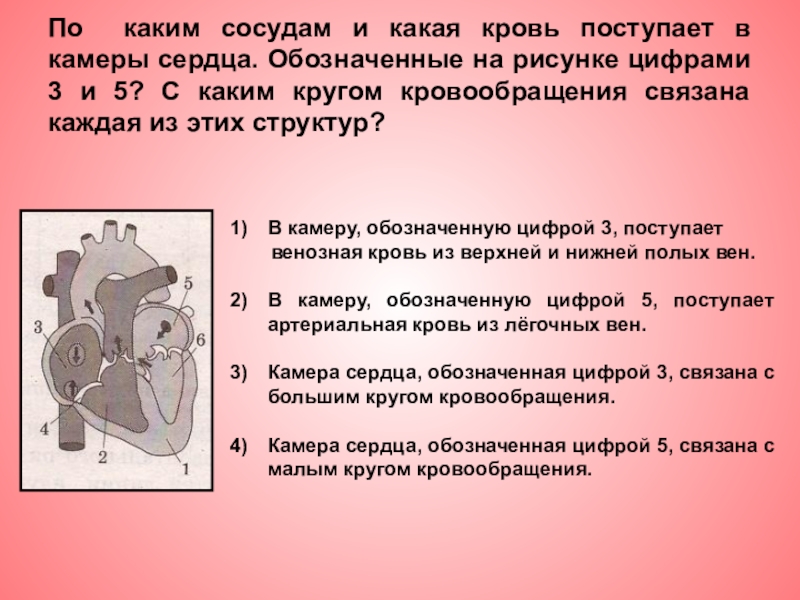 По каким сосудам и какая кровь поступает в камеры сердца. Обозначенные на рисунке цифрами 3 и 5? С каким кругом кровообращения связана каждая из этих структур?

5

3

6

4

2

1

1) В камеру, обозначенную цифрой 3, поступает венозная кровь из верхней и нижней полых вен.

2) В камеру, обозначенную цифрой 5, поступает артериальная кровь из лёгочных вен.

3) Камера сердца, обозначенная цифрой 3, связана с большим кругом кровообращения.

4) Камера сердца, обозначенная цифрой 5, связана с малым кругом кровообращения.